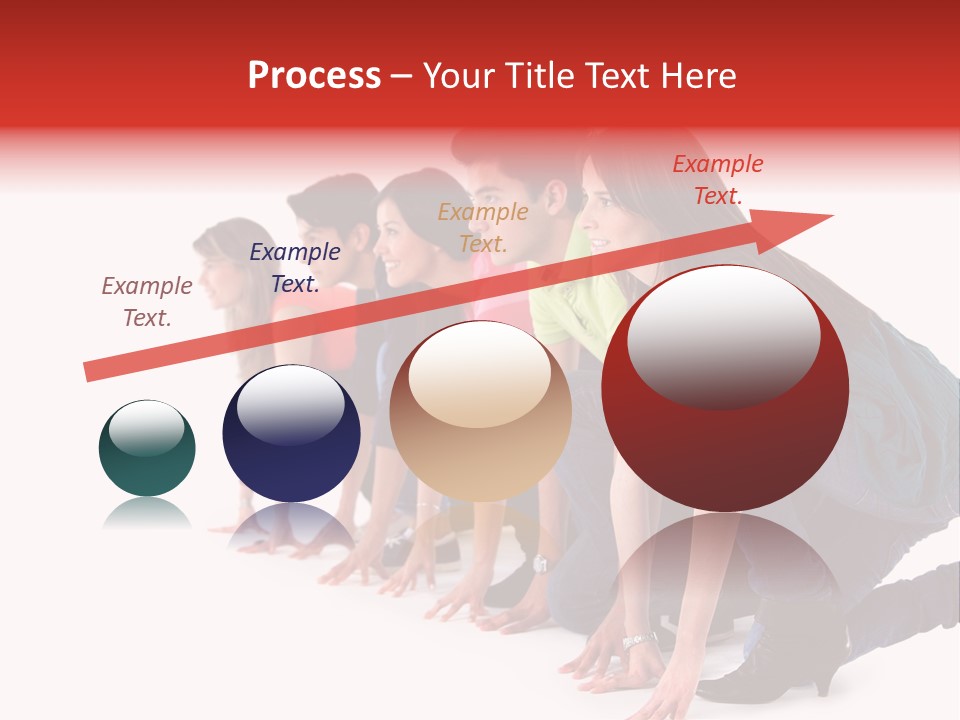 Process – Your Title Text Here

Example Text.

Example Text.

Example Text.

Example Text.